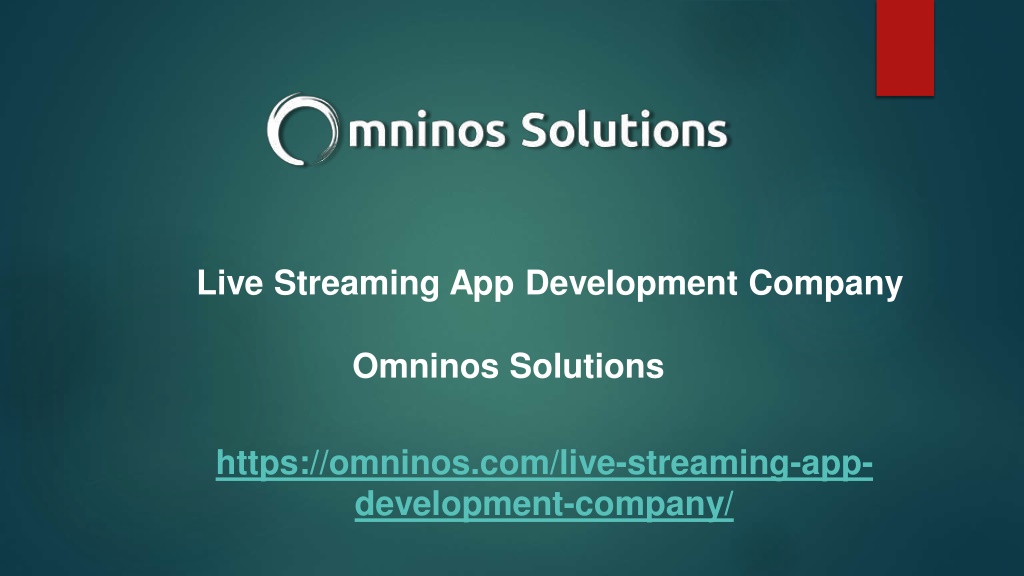 Omninos Solutions

Live Streaming App Development Company

Omninos Solutions

https://omninos.com/live-streaming-app-development-company/